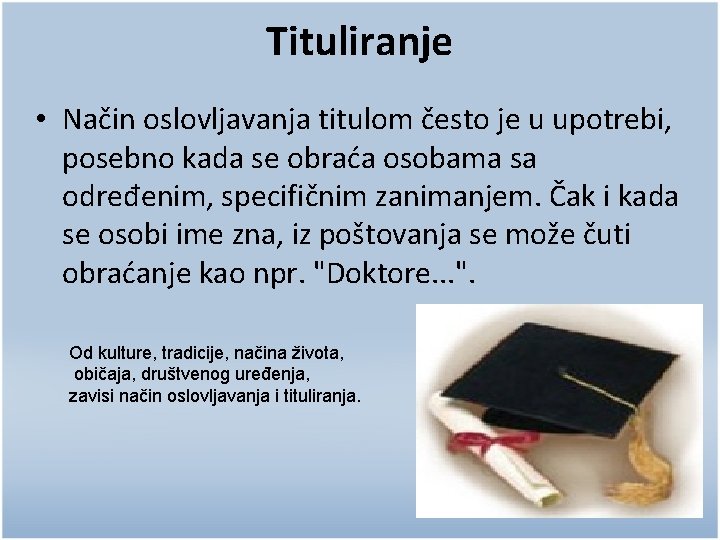 Tituliranje

• Način oslovljavanja titulom često je u upotrebi, posebno kada se obraća osobama sa određenim, specifičnim zanimanjem. Čak i kada se osobi ime zna, iz poštovanja se može čuti obraćanje kao npr. "Doktore...".

Od kulture, tradicije, načina života, običaja, društvenog uređenja, zavisi način oslovljavanja i tituliranja.